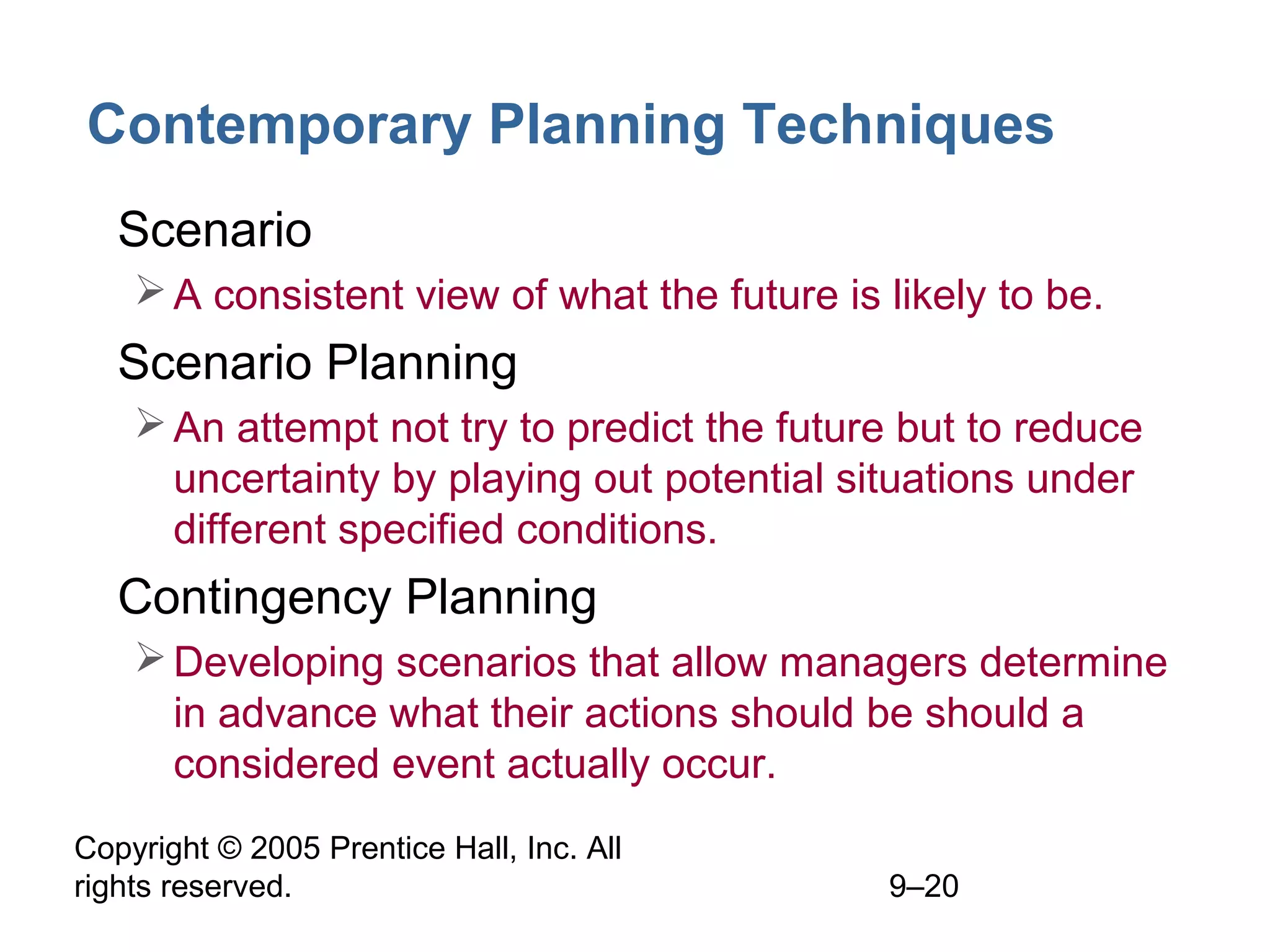 Contemporary Planning Techniques

Scenario

➢ A consistent view of what the future is likely to be.

Scenario Planning

➢ An attempt not try to predict the future but to reduce uncertainty by playing out potential situations under different specified conditions.

Contingency Planning

➢ Developing scenarios that allow managers determine in advance what their actions should be should a considered event actually occur.

Copyright © 2005 Prentice Hall, Inc. All rights reserved.

9–20